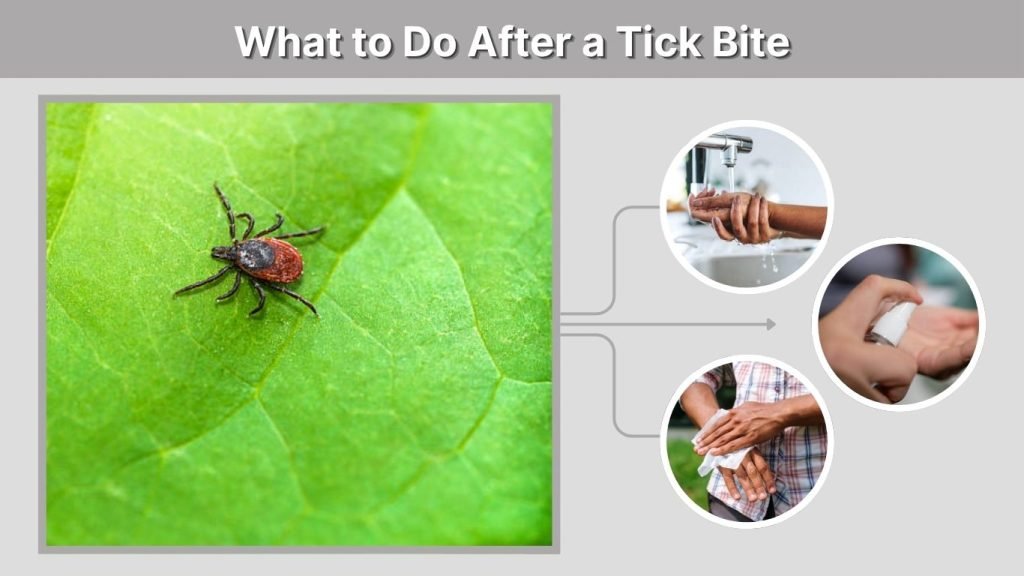 What to Do After a Tick Bite